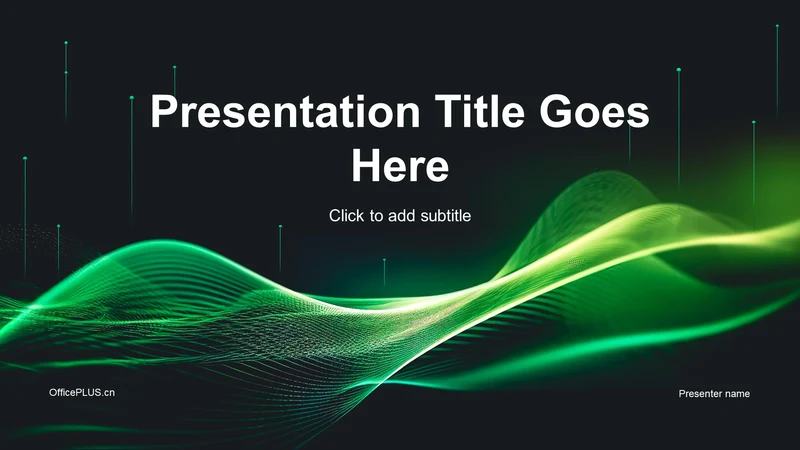 Presentation Title Goes Here

Click to add subtitle

OfficePLUS.cn

Presenter name